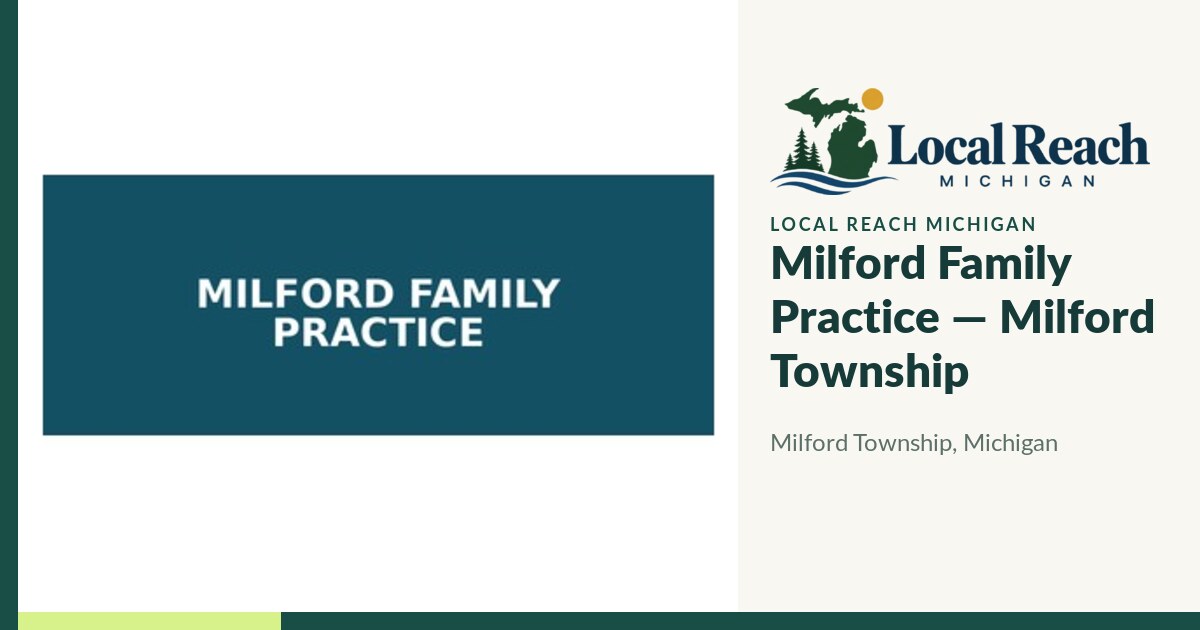 MILFORD FAMILY
PRACTICE

Local Reach
MICHIGAN

LOCAL REACH MICHIGAN

Milford Family Practice — Milford Township

Milford Township, Michigan